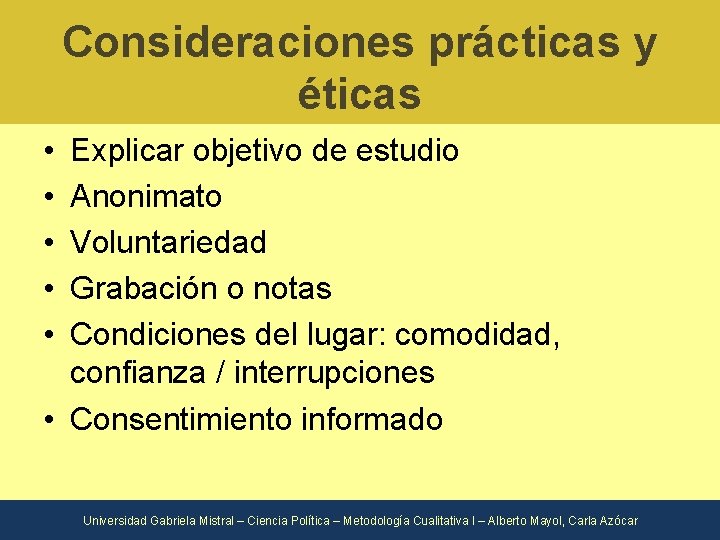 Consideraciones prácticas y éticas

• Explicar objetivo de estudio
• Anonimato
• Voluntariedad
• Grabación o notas
• Condiciones del lugar: comodidad, confianza / interrupciones
• Consentimiento informado

Universidad Gabriela Mistral – Ciencia Política – Metodología Cualitativa I – Alberto Mayol, Carla Azócar